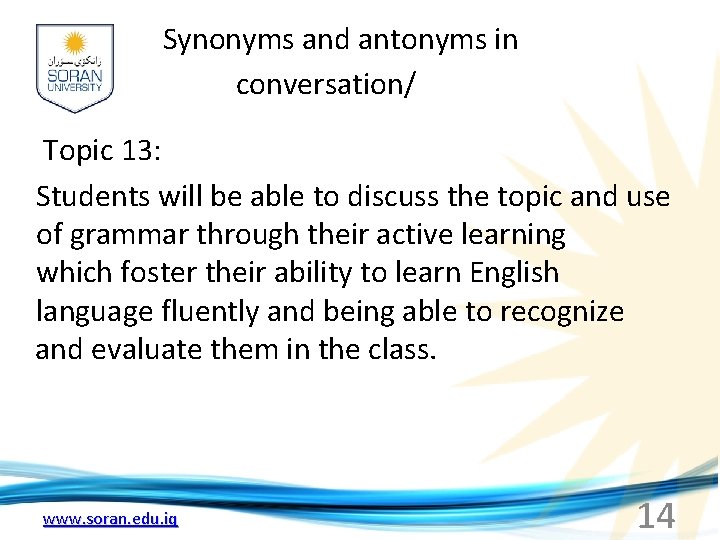 زانكۆی سۆران
SORAN
UNIVERSITY

Synonyms and antonyms in conversation/

Topic 13:

Students will be able to discuss the topic and use of grammar through their active learning which foster their ability to learn English language fluently and being able to recognize and evaluate them in the class.

www.soran.edu.iq

14